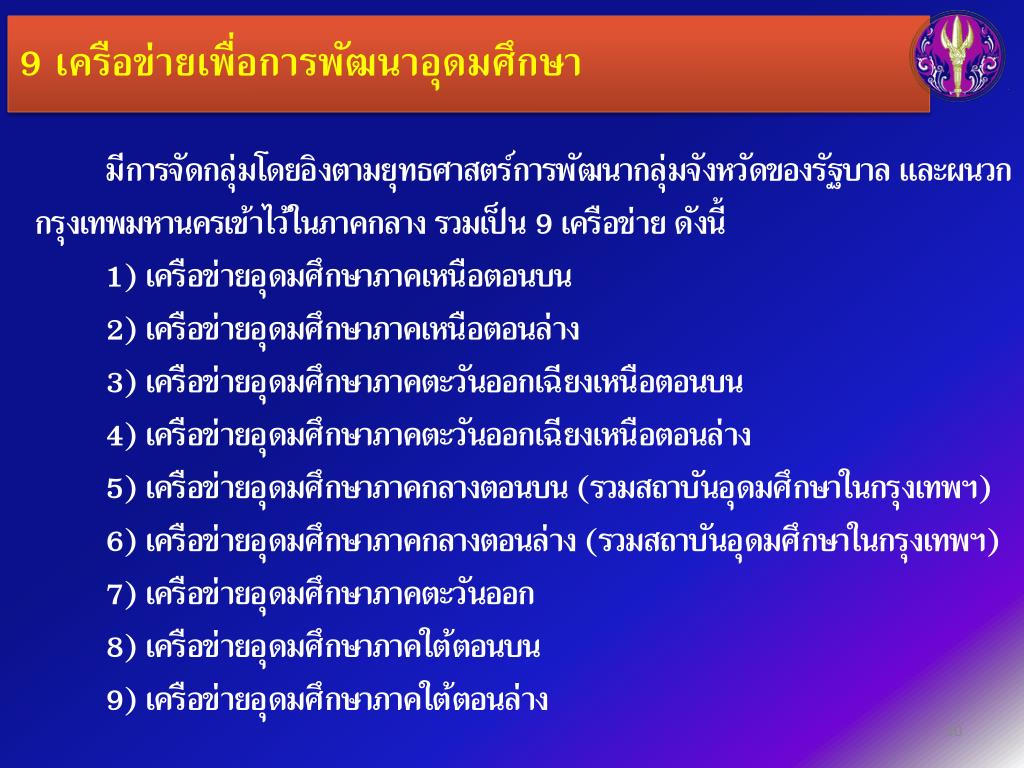 9 เครือข่ายเพื่อการพัฒนาอุดมศึกษา

มีการจัดกลุ่มโดยอิงตามยุทธศาสตร์การพัฒนากลุ่มจังหวัดของรัฐบาล และผนวกกรุงเทพมหานครเข้าไว้ในภาคกลาง รวมเป็น 9 เครือข่าย ดังนี้

1) เครือข่ายอุดมศึกษาภาคเหนือตอนบน

2) เครือข่ายอุดมศึกษาภาคเหนือตอนล่าง

3) เครือข่ายอุดมศึกษาภาคตะวันออกเฉียงเหนือตอนบน

4) เครือข่ายอุดมศึกษาภาคตะวันออกเฉียงเหนือตอนล่าง

5) เครือข่ายอุดมศึกษาภาคกลางตอนบน (รวมสถาบันอุดมศึกษาในกรุงเทพฯ)

6) เครือข่ายอุดมศึกษาภาคกลางตอนล่าง (รวมสถาบันอุดมศึกษาในกรุงเทพฯ)

7) เครือข่ายอุดมศึกษาภาคตะวันออก

8) เครือข่ายอุดมศึกษาภาคใต้ตอนบน

9) เครือข่ายอุดมศึกษาภาคใต้ตอนล่าง

10